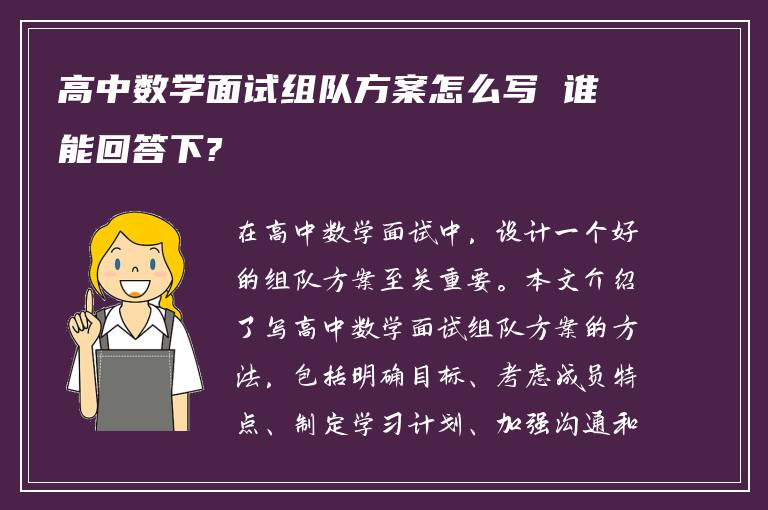 高中数学面试组队方案怎么写 谁能回答下?

在高中数学面试中，设计一个好的组队方案至关重要。本文介绍了写高中数学面试组队方案的方法，包括明确目标、考虑成员特点、制定学习计划、加强沟通和